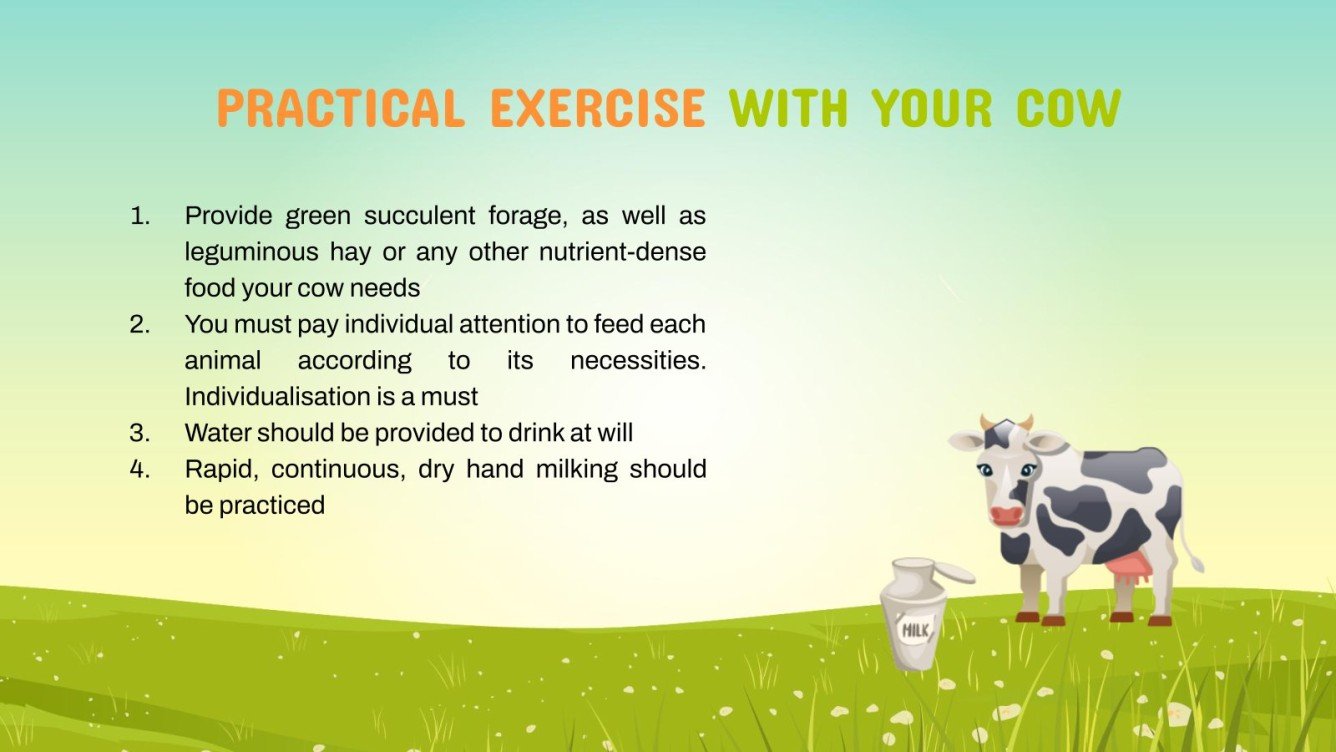 PRACTICAL EXERCISE WITH YOUR COW

1. Provide green succulent forage, as well as leguminous hay or any other nutrient-dense food your cow needs
2. You must pay individual attention to feed each animal according to its necessities. Individualisation is a must
3. Water should be provided to drink at will
4. Rapid, continuous, dry hand milking should be practiced

MILK